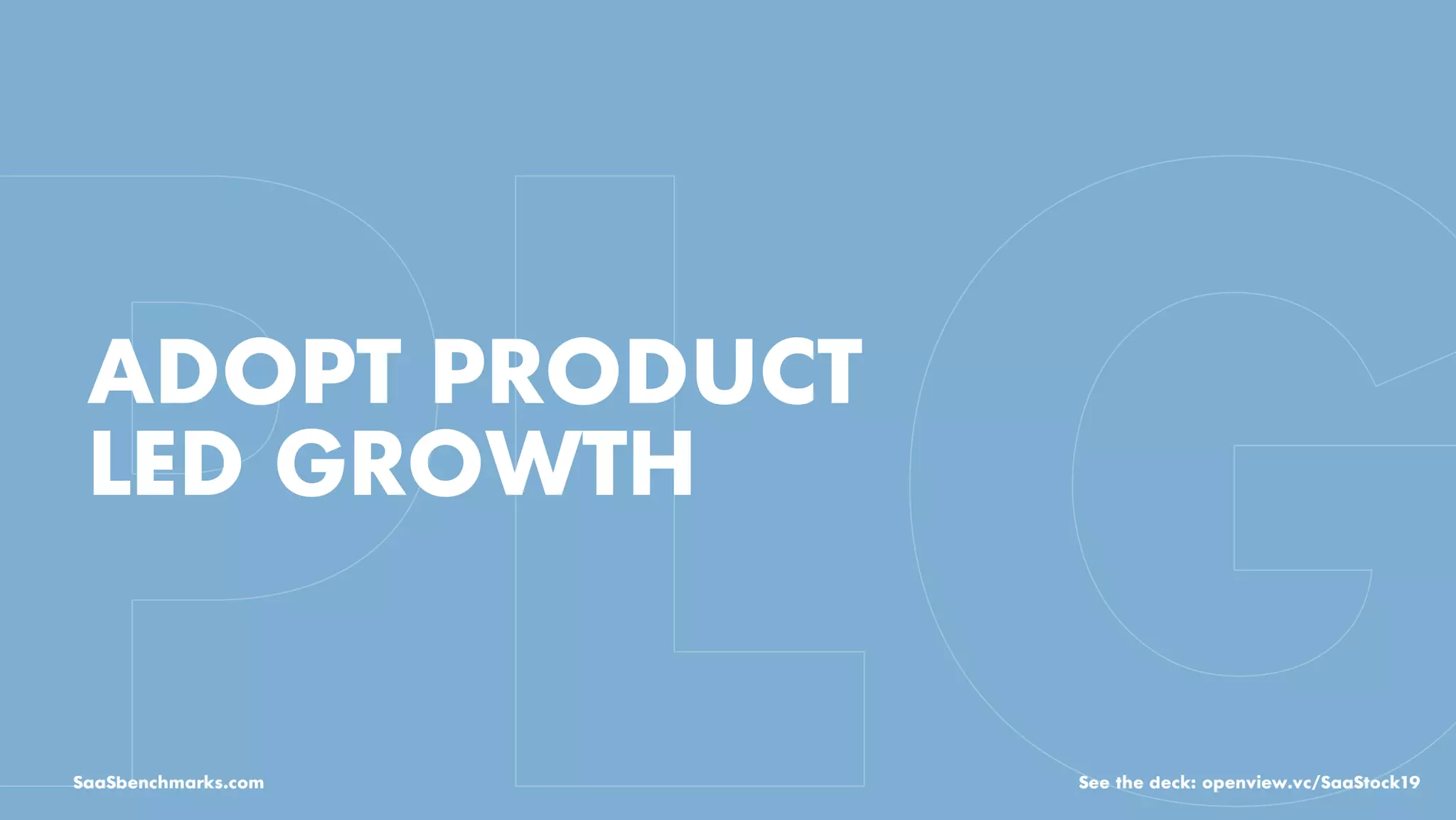 PLG

ADOPT PRODUCT LED GROWTH

SaaSbenchmarks.com

See the deck: openview.vc/SaaStock19